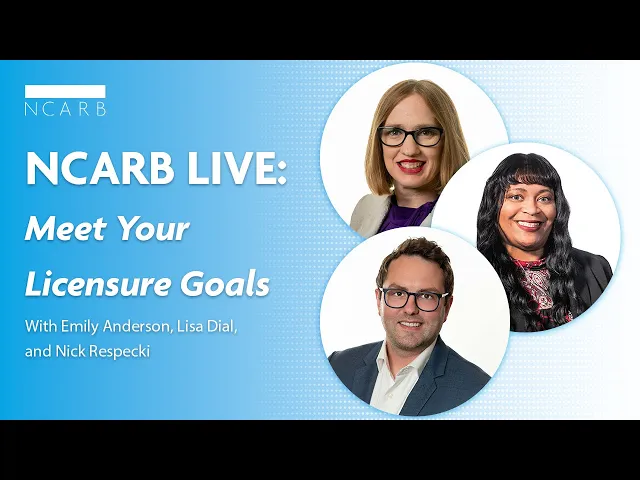 NCARB

NCARB LIVE:
Meet Your Licensure Goals

With Emily Anderson, Lisa Dial, and Nick Respecki